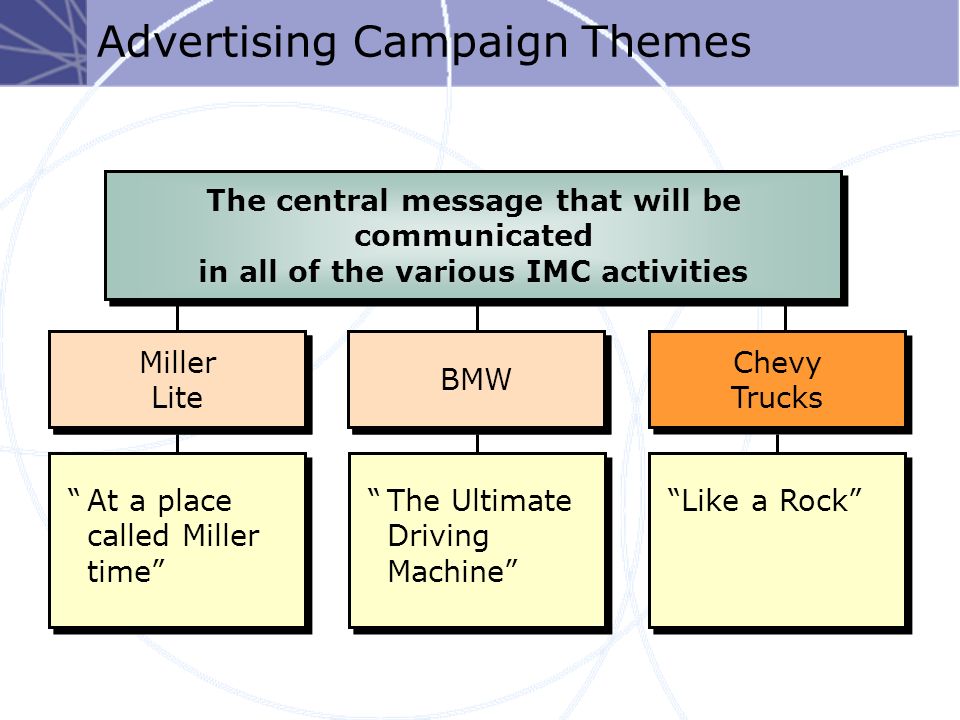 Advertising Campaign Themes

The central message that will be communicated in all of the various IMC activities

Miller Lite

BMW

Chevy Trucks

“ At a place called Miller time”

“ The Ultimate Driving Machine”

“Like a Rock”